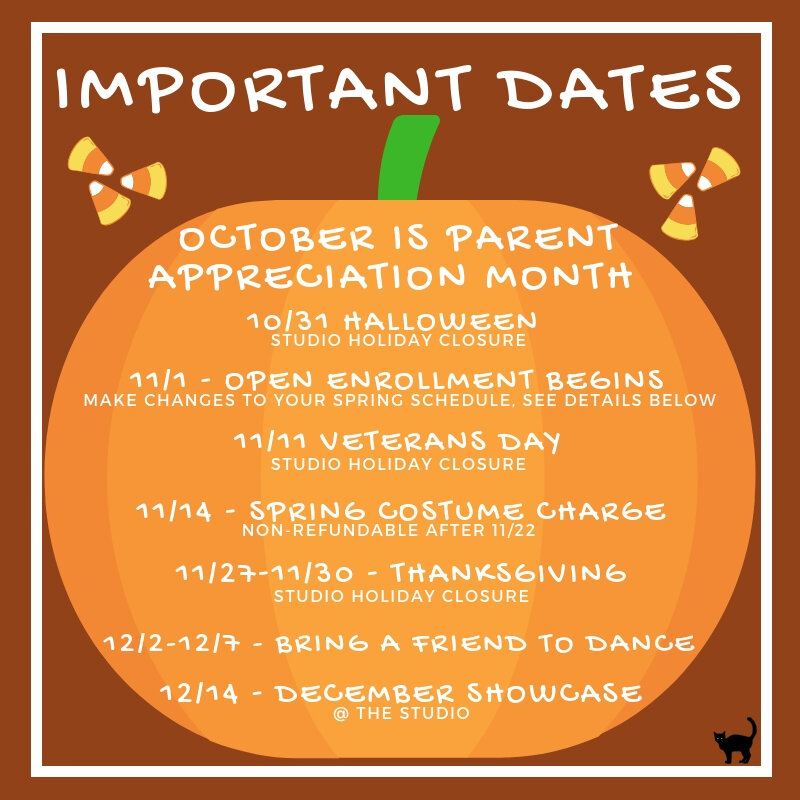 IMPORTANT DATES

OCTOBER IS PARENT APPRECIATION MONTH

10/31 HALLOWEEN
STUDIO HOLIDAY CLOSURE

11/1 - OPEN ENROLLMENT BEGINS
MAKE CHANGES TO YOUR SPRING SCHEDULE, SEE DETAILS BELOW

11/11 VETERANS DAY
STUDIO HOLIDAY CLOSURE

11/14 - SPRING COSTUME CHARGE
NON-REFUNDABLE AFTER 11/22

11/27-11/30 - THANKSGIVING
STUDIO HOLIDAY CLOSURE

12/2-12/7 - BRING A FRIEND TO DANCE

12/14 - DECEMBER SHOWCASE
@ THE STUDIO